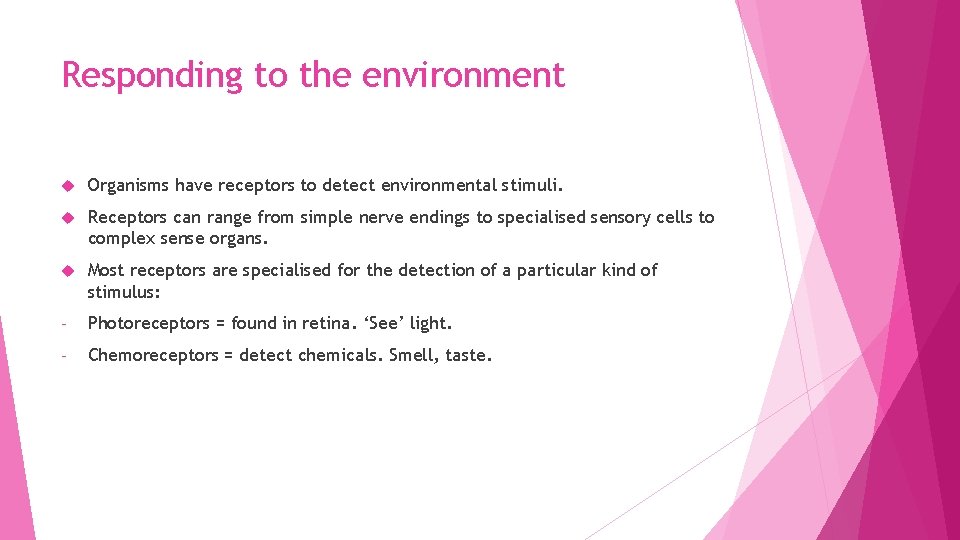 Responding to the environment

Organisms have receptors to detect environmental stimuli.

Receptors can range from simple nerve endings to specialised sensory cells to complex sense organs.

Most receptors are specialised for the detection of a particular kind of stimulus:

- Photoreceptors = found in retina. ‘See’ light.

- Chemoreceptors = detect chemicals. Smell, taste.